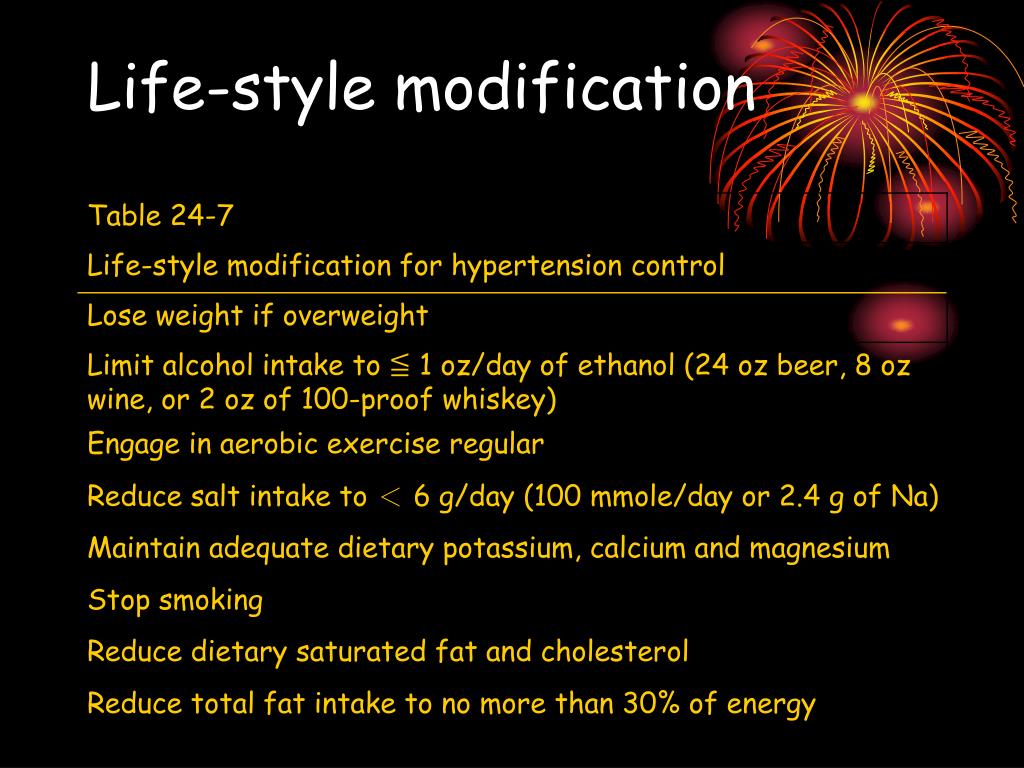 Life-style modification

Table 24-7

Life-style modification for hypertension control

Lose weight if overweight

Limit alcohol intake to ≦ 1 oz/day of ethanol (24 oz beer, 8 oz wine, or 2 oz of 100-proof whiskey)

Engage in aerobic exercise regular

Reduce salt intake to ＜ 6 g/day (100 mmole/day or 2.4 g of Na)

Maintain adequate dietary potassium, calcium and magnesium

Stop smoking

Reduce dietary saturated fat and cholesterol

Reduce total fat intake to no more than 30% of energy